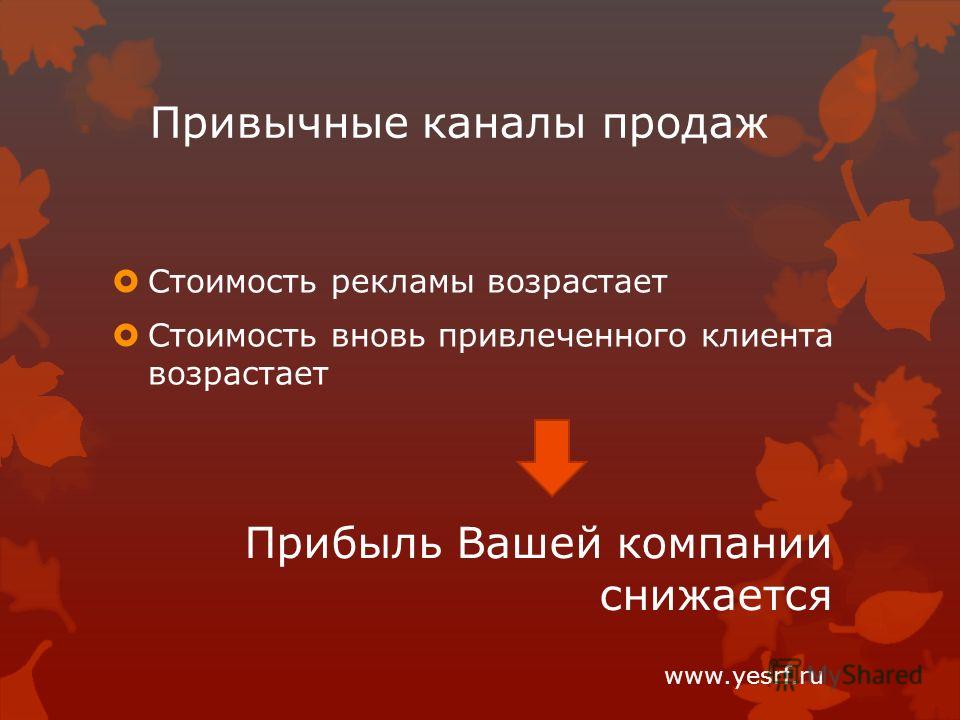 Привычные каналы продаж

Стоимость рекламы возрастает

Стоимость вновь привлеченного клиента возрастает

Прибыль Вашей компании снижается

www.yesrf.ru

MyShared